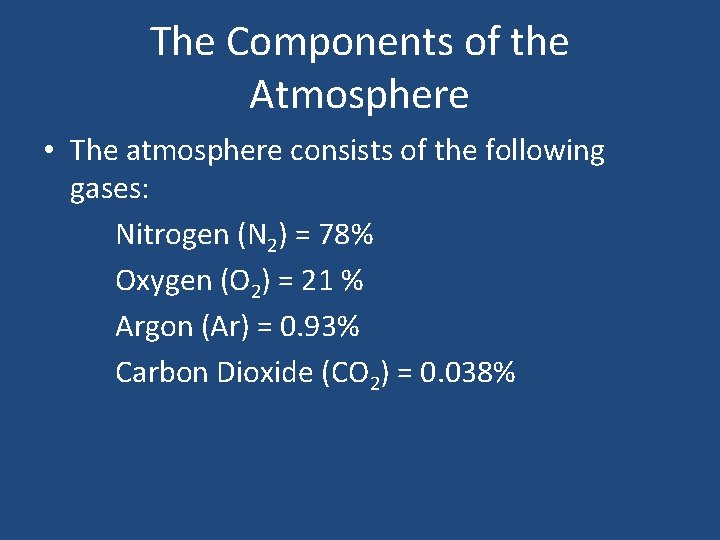 The Components of the Atmosphere

• The atmosphere consists of the following gases:

Nitrogen ($N_2$) = 78%

Oxygen ($O_2$) = 21 %

Argon (Ar) = 0.93%

Carbon Dioxide ($CO_2$) = 0.038%